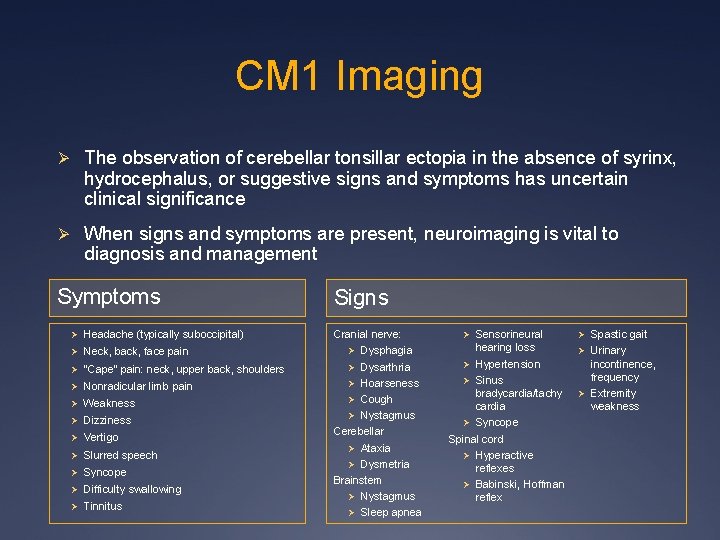 CM1 Imaging

➢ The observation of cerebellar tonsillar ectopia in the absence of syrinx, hydrocephalus, or suggestive signs and symptoms has uncertain clinical significance

➢ When signs and symptoms are present, neuroimaging is vital to diagnosis and management

Symptoms

➢ Headache (typically suboccipital)
➢ Neck, back, face pain
➢ "Cape" pain: neck, upper back, shoulders
➢ Nonradicular limb pain
➢ Weakness
➢ Dizziness
➢ Vertigo
➢ Slurred speech
➢ Syncope
➢ Difficulty swallowing
➢ Tinnitus

Signs

Cranial nerve:
➢ Dysphagia
➢ Dysarthria
➢ Hoarseness
➢ Cough
➢ Nystagmus
Cerebellar
➢ Ataxia
➢ Dysmetria
Brainstem
➢ Nystagmus
➢ Sleep apnea

➢ Sensorineural hearing loss
➢ Hypertension
➢ Sinus bradycardia/tachy cardia
➢ Syncope
Spinal cord
➢ Hyperactive reflexes
➢ Babinski, Hoffman reflex

➢ Spastic gait
➢ Urinary incontinence, frequency
➢ Extremity weakness